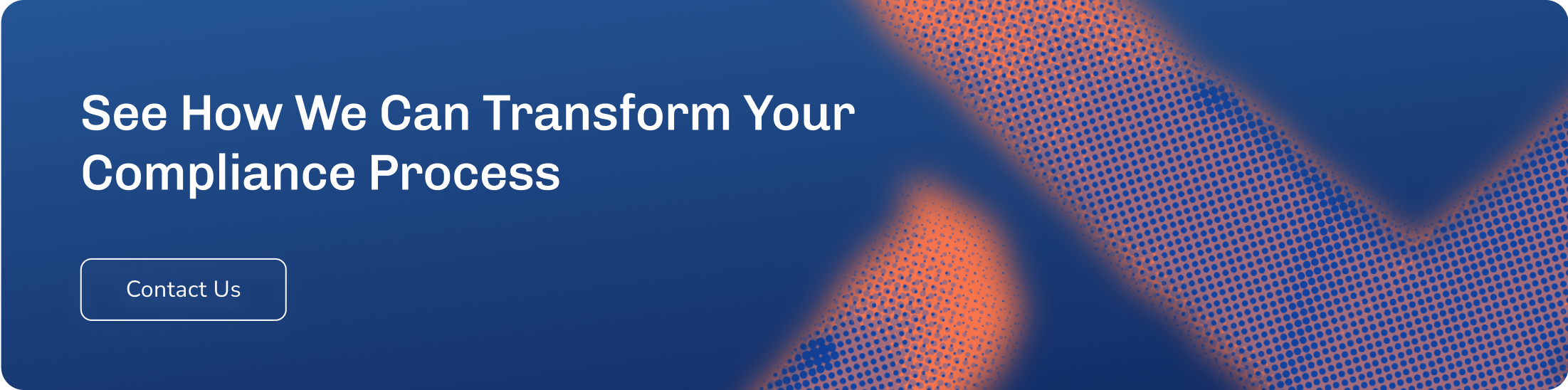 See How We Can Transform Your Compliance Process

Contact Us